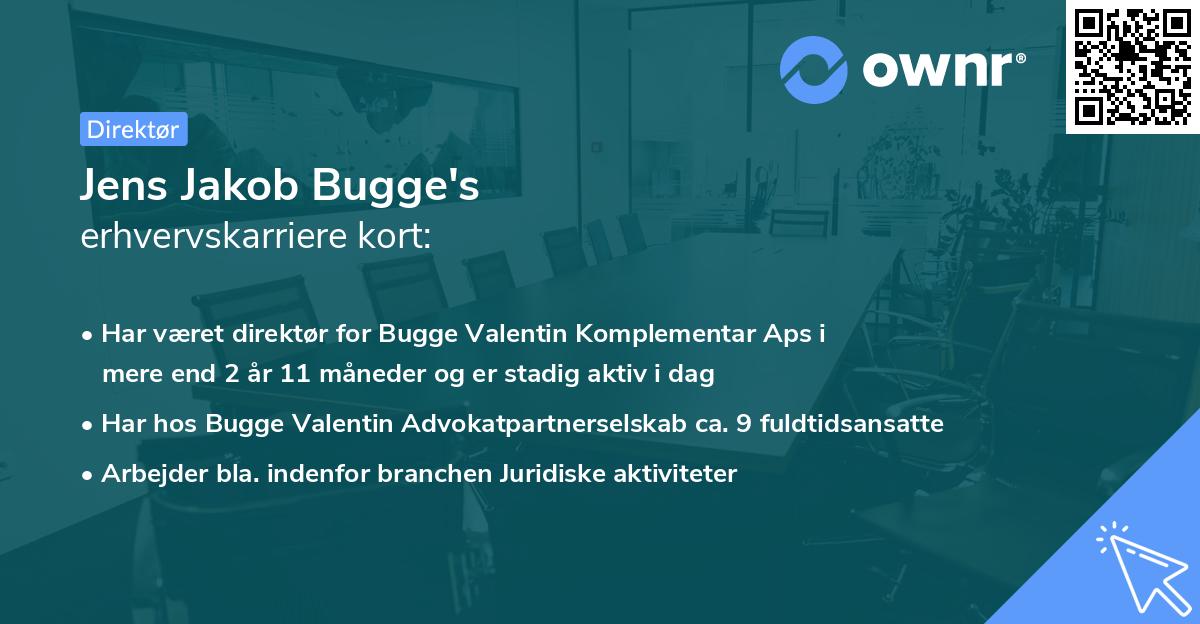 ownr®

Direktør

Jens Jakob Bugge's
erhvervskarriere kort:

• Har været direktør for Bugge Valentin Komplementar Aps i mere end 2 år 11 måneder og er stadig aktiv i dag
• Har hos Bugge Valentin Advokatpartnerselskab ca. 9 fuldtidsansatte
• Arbejder bla. indenfor branchen Juridiske aktiviteter